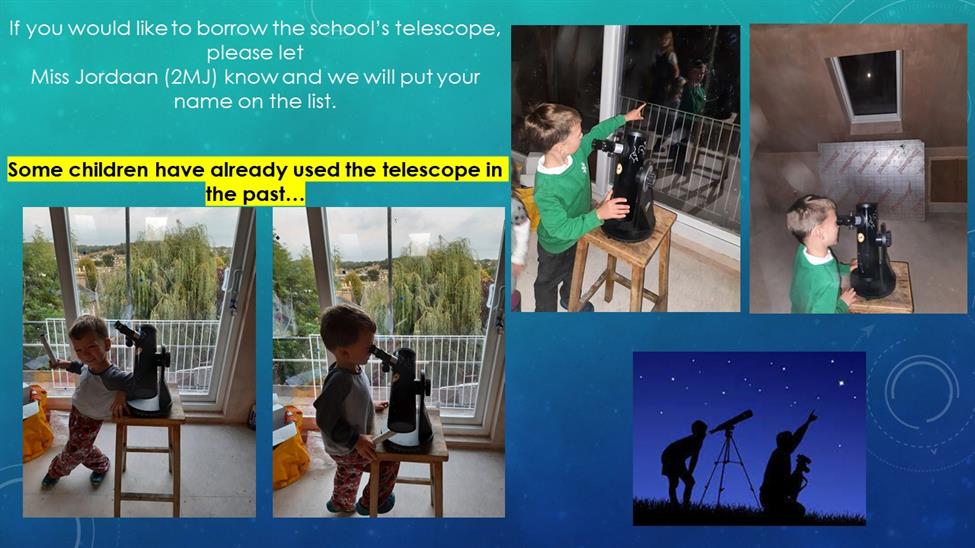 If you would like to borrow the school's telescope, please let Miss Jordaan (2MJ) know and we will put your name on the list.

Some children have already used the telescope in the past…